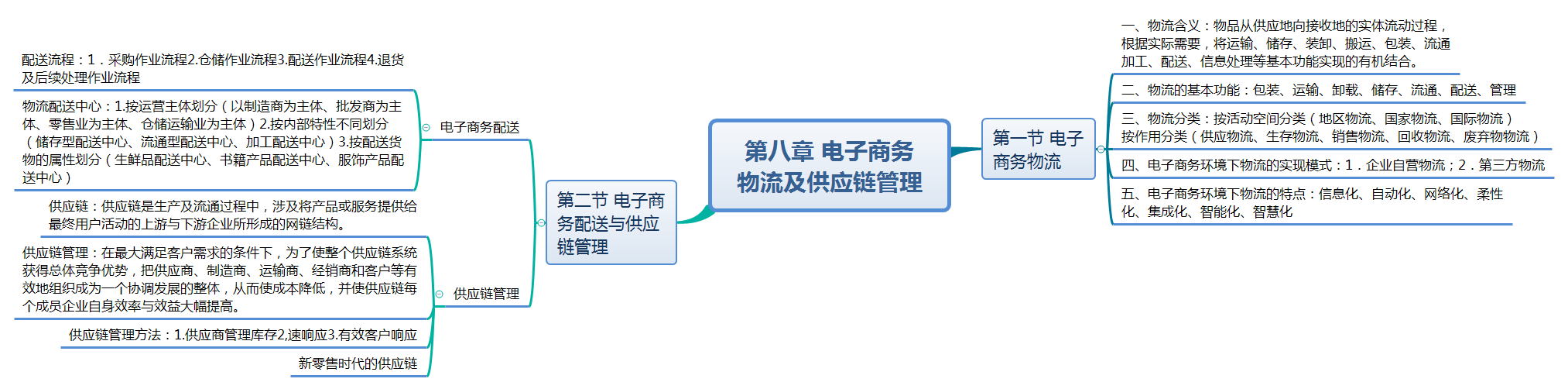 第八章 电子商务物流及供应链管理

第一节 电子商务物流

一、物流含义：物品从供应地向接收地的实体流动过程，根据实际需要，将运输、储存、装卸、搬运、包装、流通加工、配送、信息处理等基本功能实现的有机结合。

二、物流的基本功能：包装、运输、卸载、储存、流通、配送、管理

三、物流分类：按活动空间分类（地区物流、国家物流、国际物流）按作用分类（供应物流、生存物流、销售物流、回收物流、废弃物物流）

四、电子商务环境下物流的实现模式：1．企业自营物流；2．第三方物流

五、电子商务环境下物流的特点：信息化、自动化、网络化、柔性化、集成化、智能化、智慧化

第二节 电子商务配送与供应链管理

电子商务配送

配送流程：1．采购作业流程2.仓储作业流程3.配送作业流程4.退货及后续处理作业流程

物流配送中心：1.按运营主体划分（以制造商为主体、批发商为主体、零售业为主体、仓储运输业为主体）2.按内部特性不同划分（储存型配送中心、流通型配送中心、加工配送中心）3.按配送货物的属性划分（生鲜品配送中心、书籍产品配送中心、服饰产品配送中心）

供应链管理

供应链：供应链是生产及流通过程中，涉及将产品或服务提供给最终用户活动的上游与下游企业所形成的网链结构。

供应链管理：在最大满足客户需求的条件下，为了使整个供应链系统获得总体竞争优势，把供应商、制造商、运输商、经销商和客户等有效地组织成为一个协调发展的整体，从而使成本降低，并使供应链每个成员企业自身效率与效益大幅提高。

供应链管理方法：1.供应商管理库存2,速响应3.有效客户响应

新零售时代的供应链